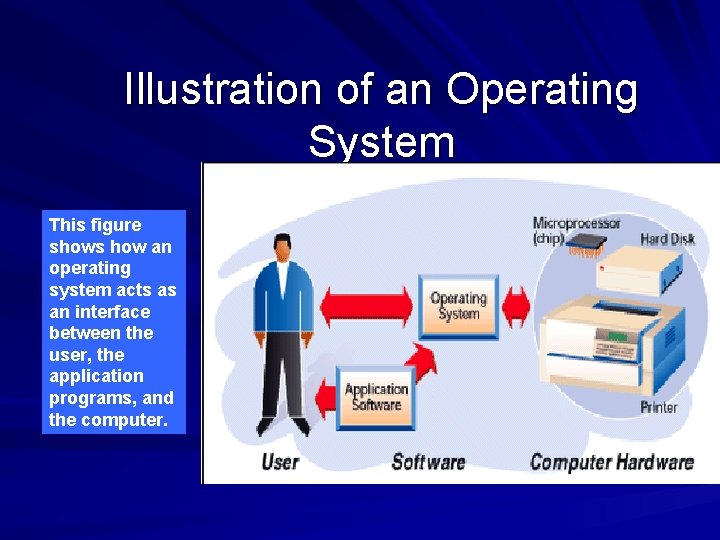 Illustration of an Operating System

This figure shows how an operating system acts as an interface between the user, the application programs, and the computer.

Microprocessor (chip)
Hard Disk
Operating System
Application Software
Printer
User
Software
Computer Hardware